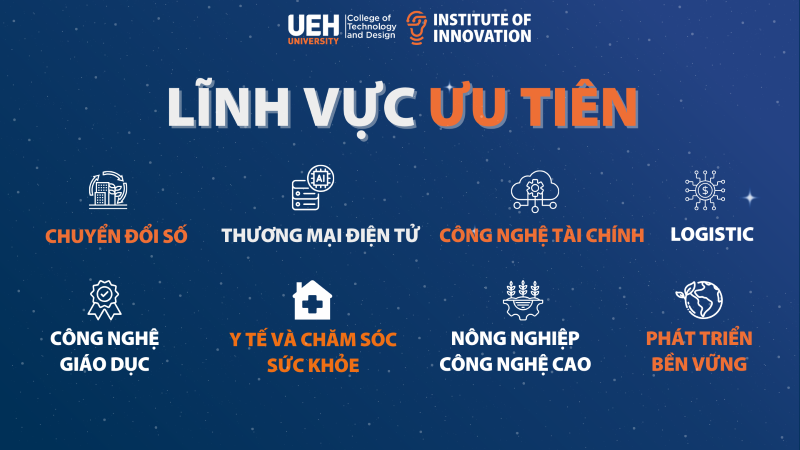 UEH UNIVERSITY College of Technology and Design
INSTITUTE OF INNOVATION

LĨNH VỰC ƯU TIÊN

AI

CHUYỂN ĐỔI SỐ

THƯƠNG MẠI ĐIỆN TỬ

CÔNG NGHỆ TÀI CHÍNH

LOGISTIC

CÔNG NGHỆ GIÁO DỤC

Y TẾ VÀ CHĂM SÓC SỨC KHỎE

NÔNG NGHIỆP CÔNG NGHỆ CAO

PHÁT TRIỂN BỀN VỮNG